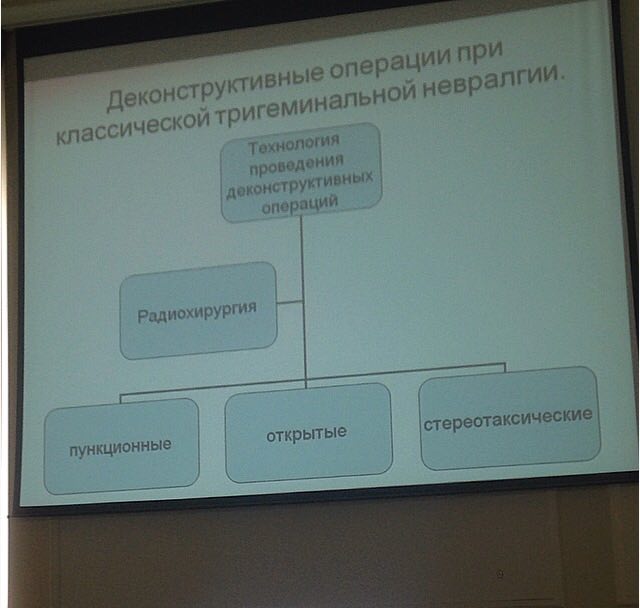 Деконструктивные операции при классической тригеминальной невралгии.

Технология проведения деконструктивных операций

Радиохирургия

пункционные

открытые

стереотаксические